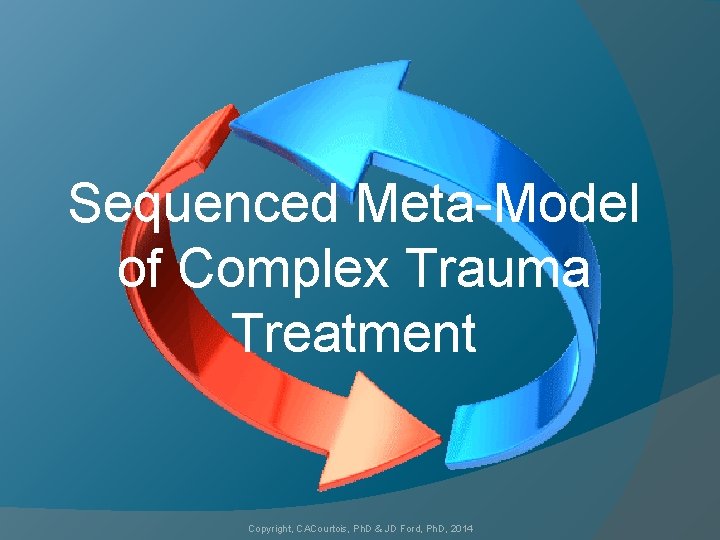 Sequenced Meta-Model of Complex Trauma Treatment

Copyright, CACourtois, PhD & JD Ford, PhD, 2014